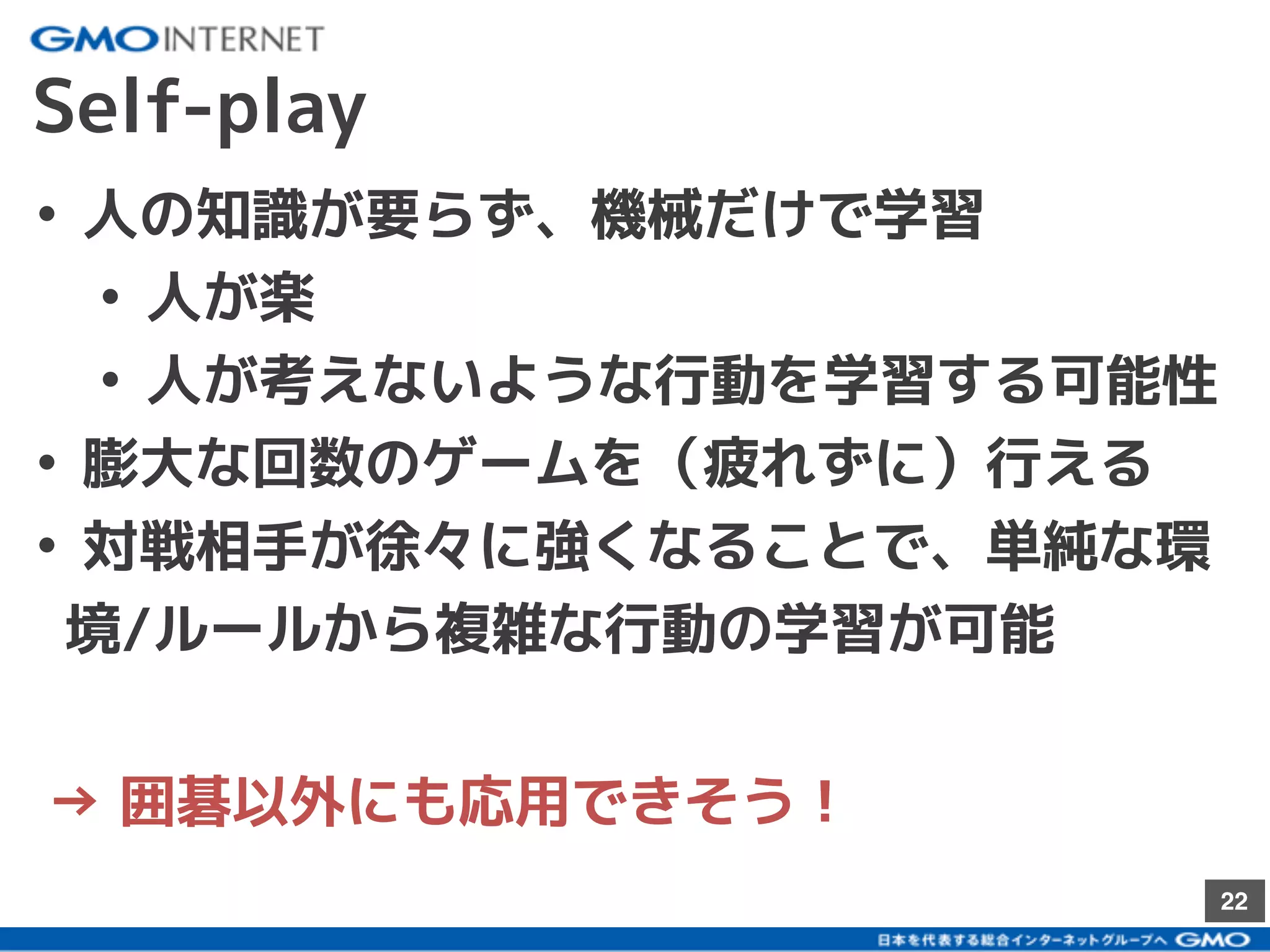 GMO INTERNET

Self-play

• 人の知識が要らず、機械だけで学習
  • 人が楽
  • 人が考えないような行動を学習する可能性
• 膨大な回数のゲームを（疲れずに）行える
• 対戦相手が徐々に強くなることで、単純な環境/ルールから複雑な行動の学習が可能

→ 囲碁以外にも応用できそう！

22

日本を代表する総合インターネットグループへ GMO